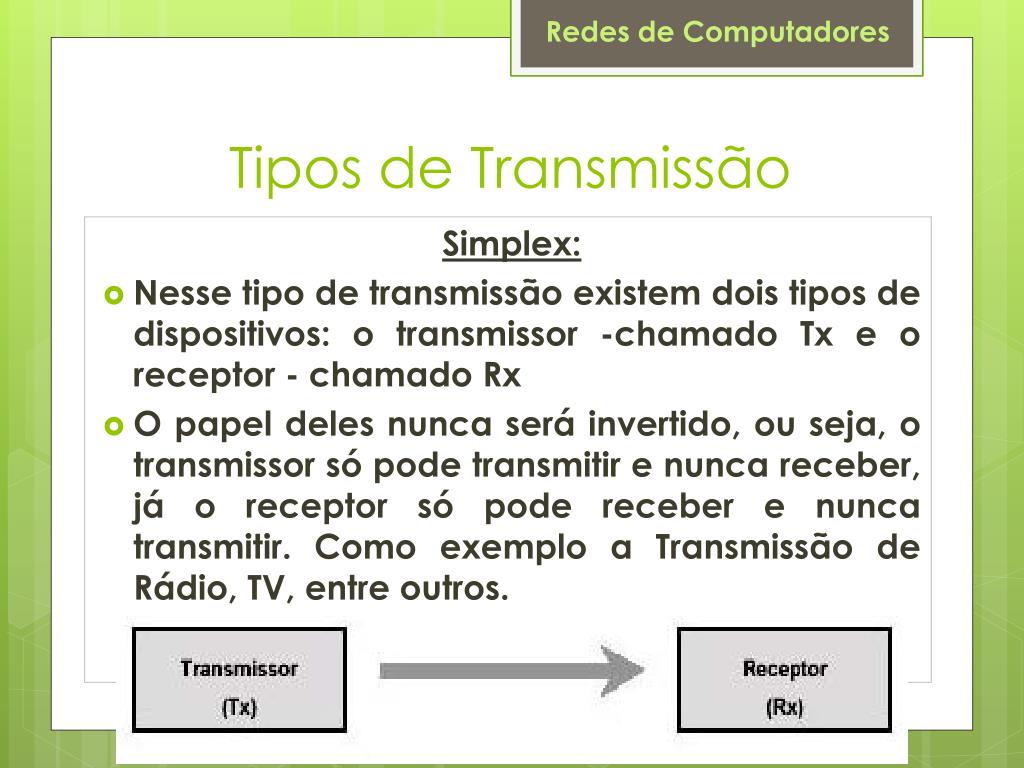 Redes de Computadores

Tipos de Transmissão

Simplex:

Nesse tipo de transmissão existem dois tipos de dispositivos: o transmissor -chamado Tx e o receptor - chamado Rx

O papel deles nunca será invertido, ou seja, o transmissor só pode transmitir e nunca receber, já o receptor só pode receber e nunca transmitir. Como exemplo a Transmissão de Rádio, TV, entre outros.

Transmissor
(Tx)

Receptor
(Rx)